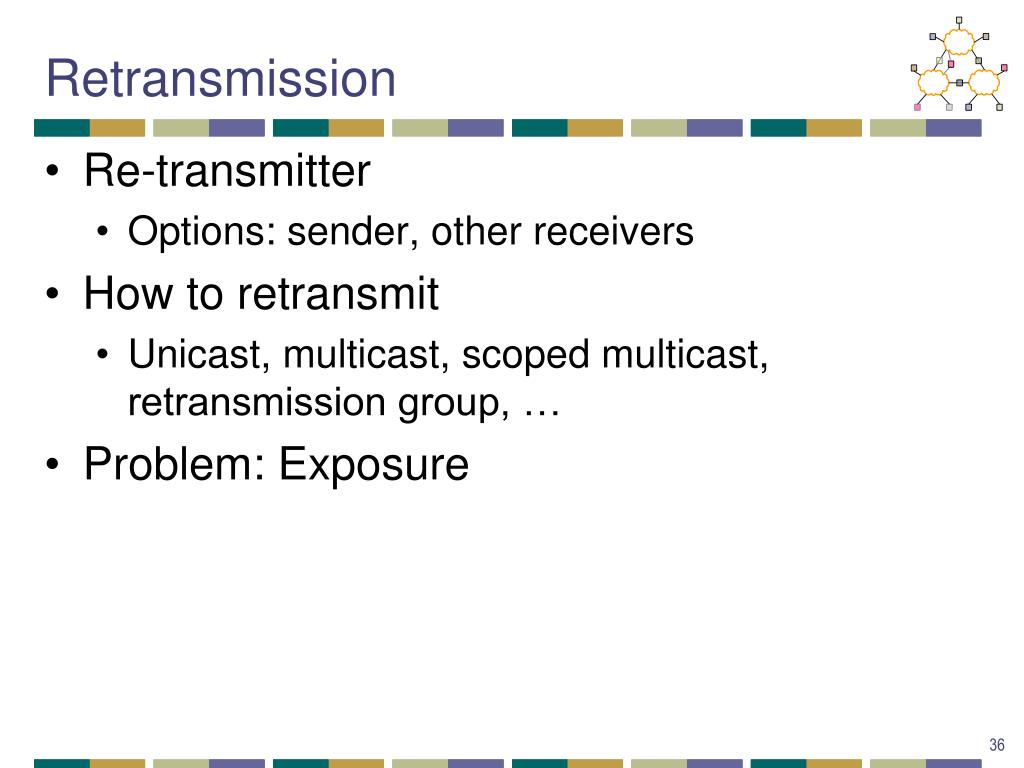 Retransmission

• Re-transmitter
  • Options: sender, other receivers
• How to retransmit
  • Unicast, multicast, scoped multicast, retransmission group, …
• Problem: Exposure

36